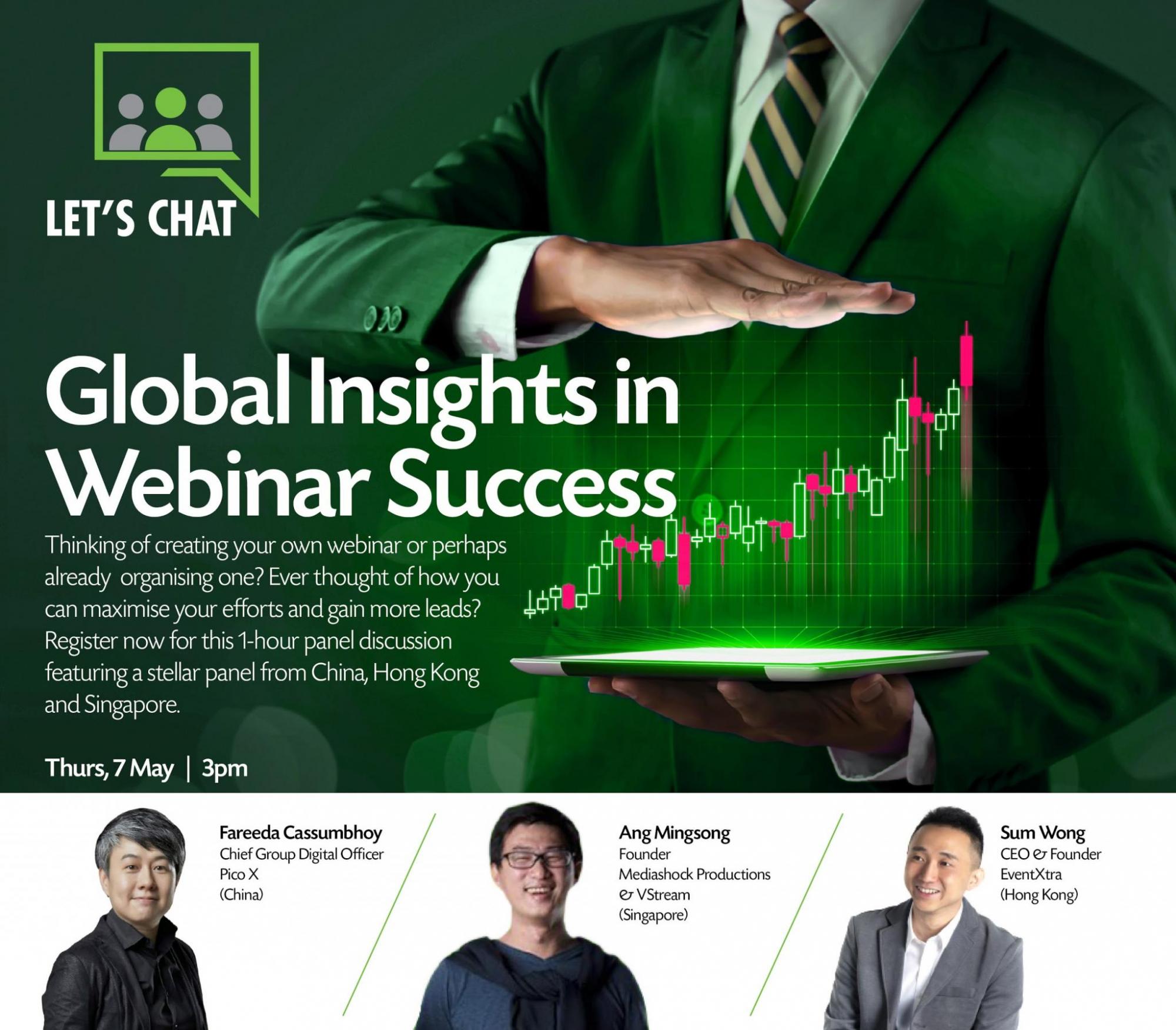 LET'S CHAT

Global Insights in Webinar Success

Thinking of creating your own webinar or perhaps already organising one? Ever thought of how you can maximise your efforts and gain more leads? Register now for this 1-hour panel discussion featuring a stellar panel from China, Hong Kong and Singapore.

Thurs, 7 May | 3pm

Fareeda Cassumbhoy
Chief Group Digital Officer
Pico X
(China)

Ang Mingsong
Founder
Mediashock Productions
& VStream
(Singapore)

Sum Wong
CEO & Founder
EventXtra
(Hong Kong)